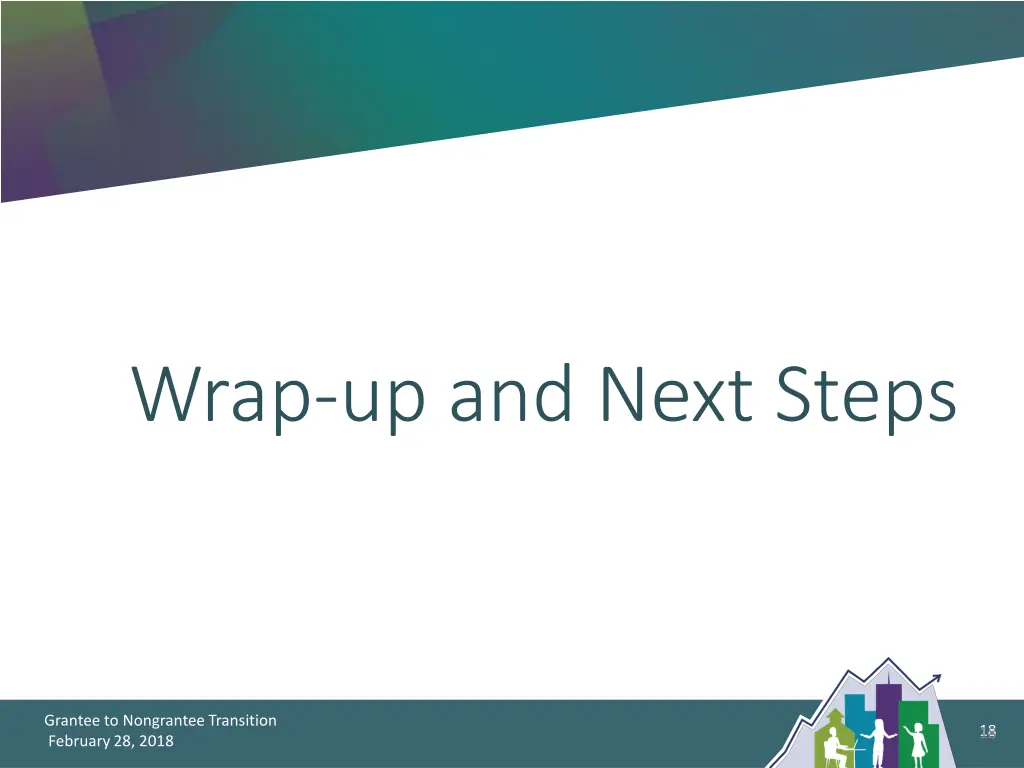 Wrap-up and Next Steps

Grantee to Nongrantee Transition
February 28, 2018

18